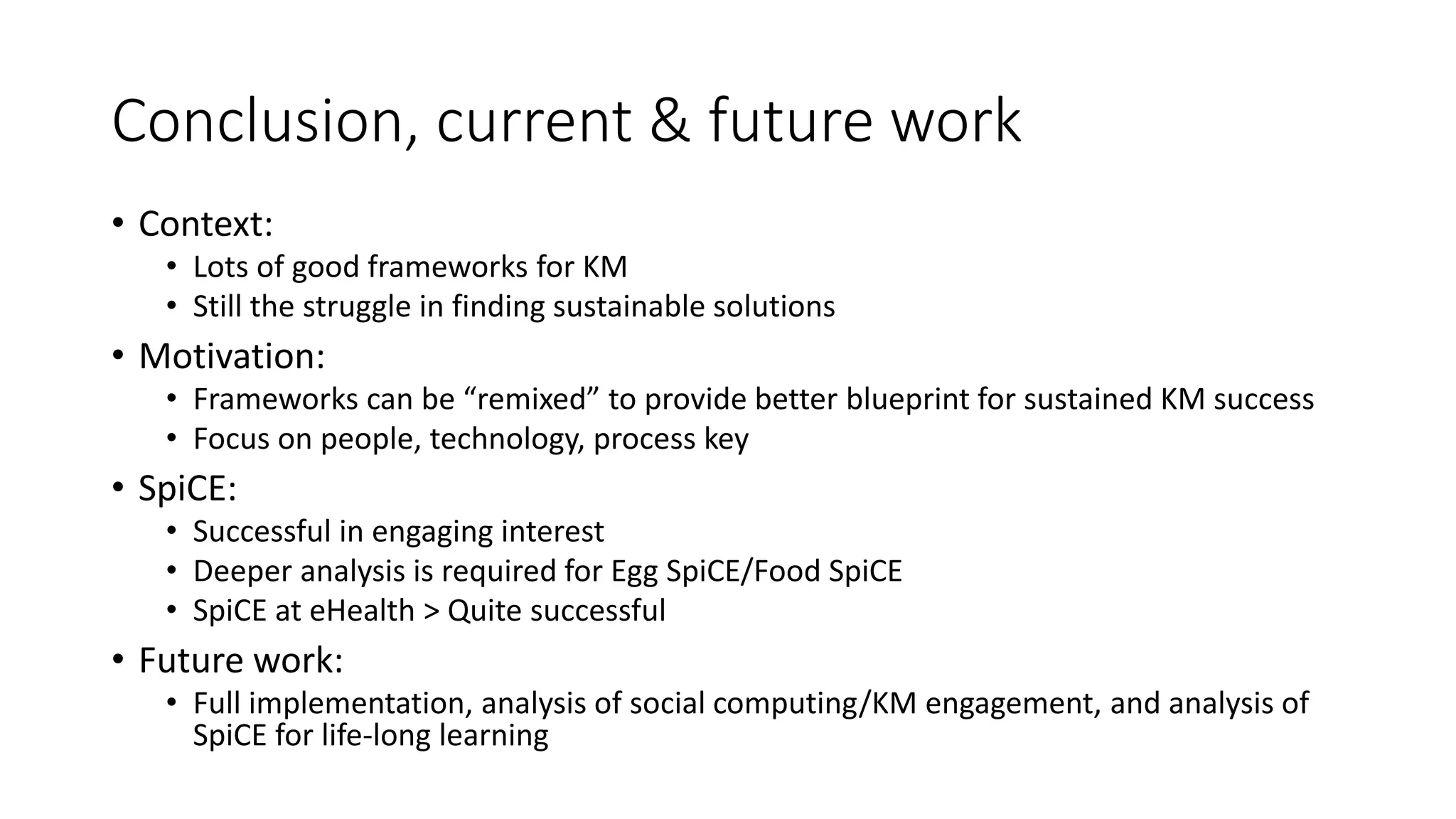 Conclusion, current & future work

• Context:
  • Lots of good frameworks for KM
  • Still the struggle in finding sustainable solutions
• Motivation:
  • Frameworks can be “remixed” to provide better blueprint for sustained KM success
  • Focus on people, technology, process key
• SpiCE:
  • Successful in engaging interest
  • Deeper analysis is required for Egg SpiCE/Food SpiCE
  • SpiCE at eHealth > Quite successful
• Future work:
  • Full implementation, analysis of social computing/KM engagement, and analysis of SpiCE for life-long learning